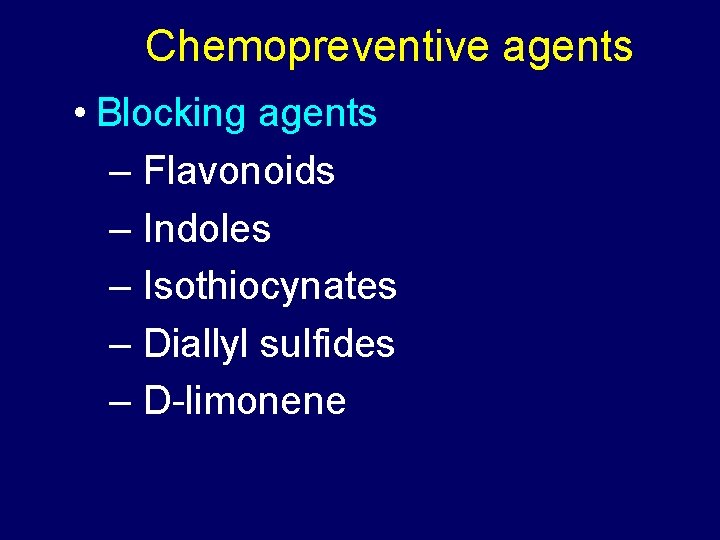 Chemopreventive agents

• Blocking agents
– Flavonoids
– Indoles
– Isothiocynates
– Diallyl sulfides
– D-limonene